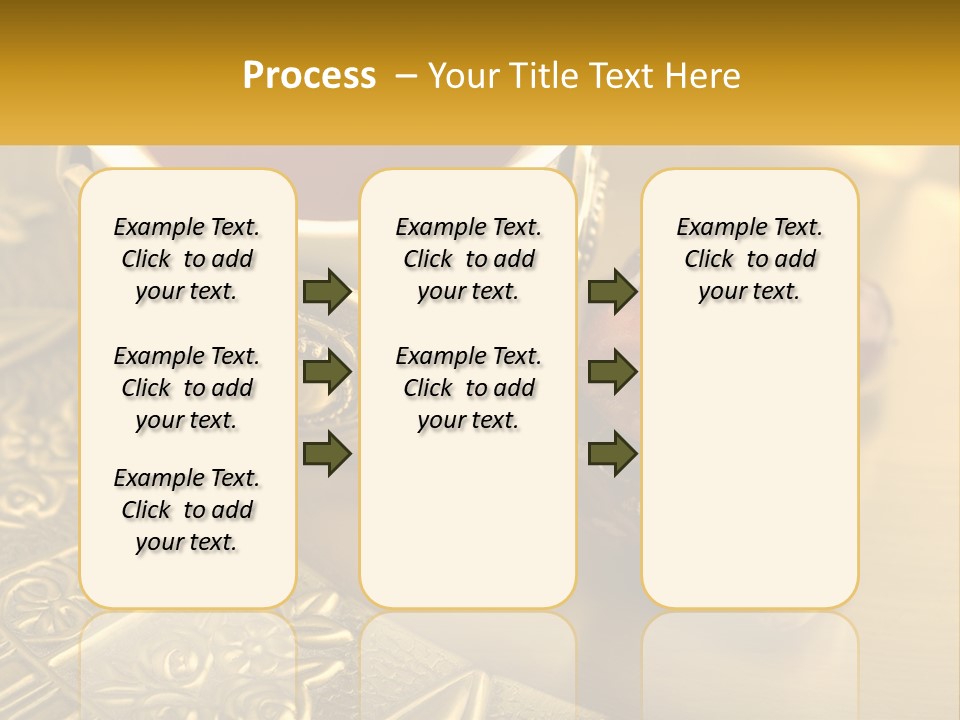 Process – Your Title Text Here

Example Text. Click to add your text.

Example Text. Click to add your text.

Example Text. Click to add your text.

Example Text. Click to add your text.

Example Text. Click to add your text.

Example Text. Click to add your text.